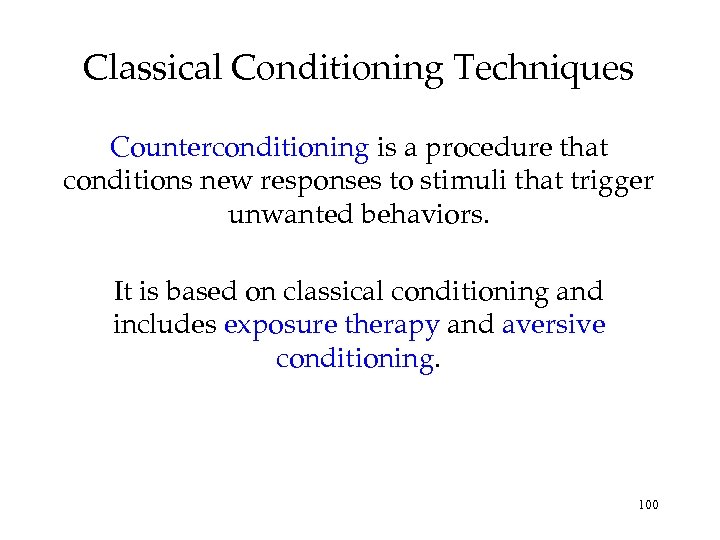 Classical Conditioning Techniques

Counterconditioning is a procedure that conditions new responses to stimuli that trigger unwanted behaviors.

It is based on classical conditioning and includes exposure therapy and aversive conditioning.

100